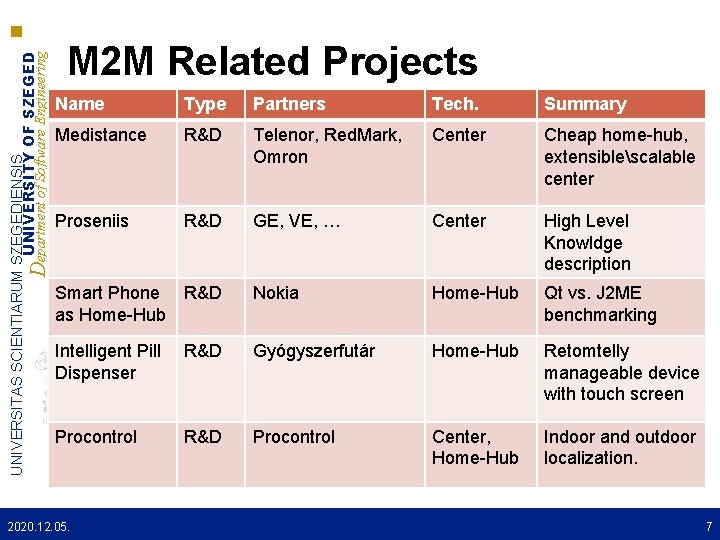 UNIVERSITAS SCIENTIARUM SZEGEDIENSIS
UNIVERSITY OF SZEGED
Department of Software Engineering

M2M Related Projects

| Name | Type | Partners | Tech. | Summary |
|---|---|---|---|---|
| Medistance | R&D | Telenor, RedMark, Omron | Center | Cheap home-hub, extensible\scalable center |
| Proseniis | R&D | GE, VE, … | Center | High Level Knowldge description |
| Smart Phone as Home-Hub | R&D | Nokia | Home-Hub | Qt vs. J2ME benchmarking |
| Intelligent Pill Dispenser | R&D | Gyógyszerfutár | Home-Hub | Retomtelly manageable device with touch screen |
| Procontrol | R&D | Procontrol | Center, Home-Hub | Indoor and outdoor localization. |

2020.12.05.

7